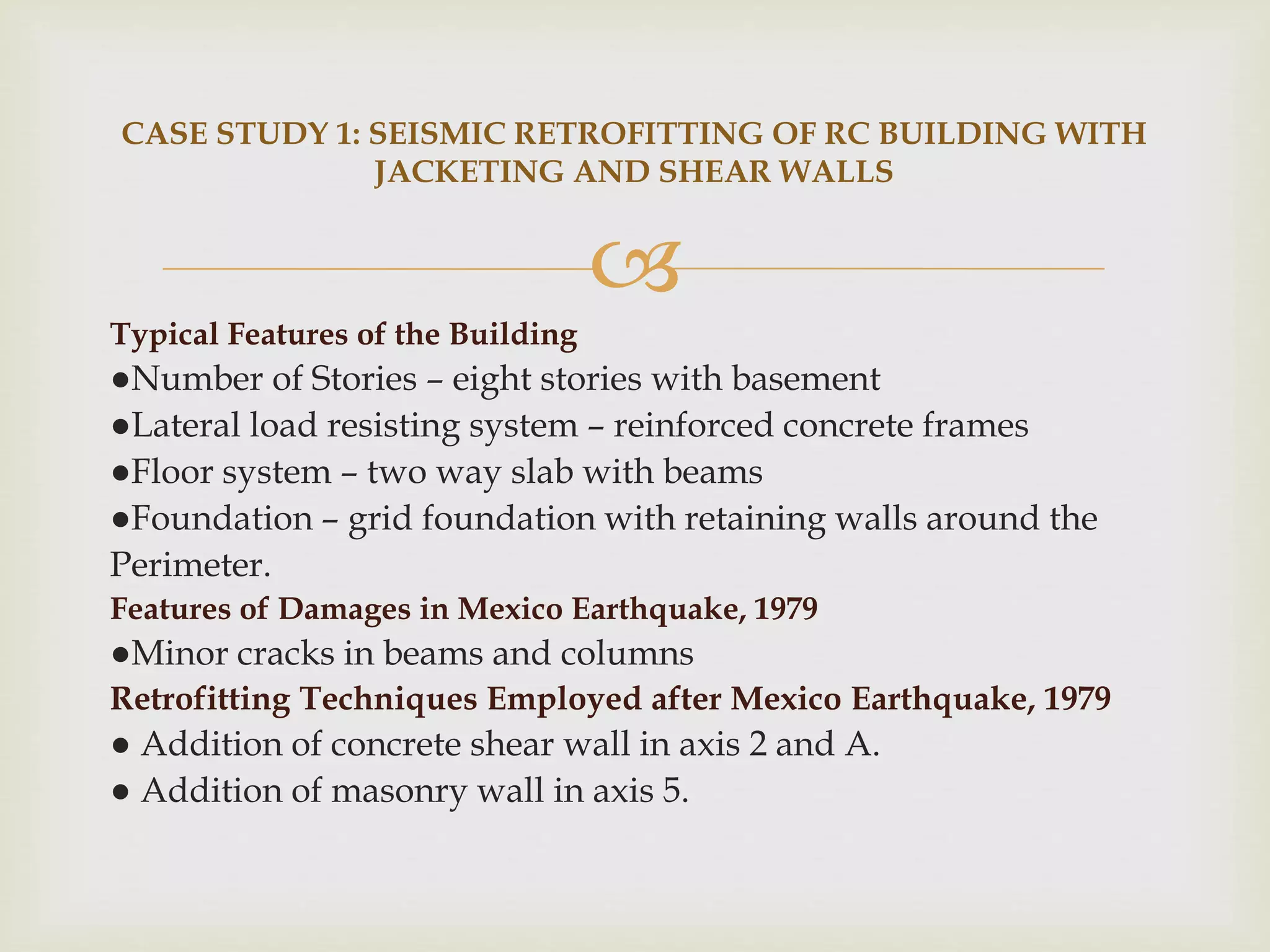 CASE STUDY 1: SEISMIC RETROFITTING OF RC BUILDING WITH JACKETING AND SHEAR WALLS

Typical Features of the Building
●Number of Stories – eight stories with basement
●Lateral load resisting system – reinforced concrete frames
●Floor system – two way slab with beams
●Foundation – grid foundation with retaining walls around the Perimeter.
Features of Damages in Mexico Earthquake, 1979
●Minor cracks in beams and columns
Retrofitting Techniques Employed after Mexico Earthquake, 1979
● Addition of concrete shear wall in axis 2 and A.
● Addition of masonry wall in axis 5.